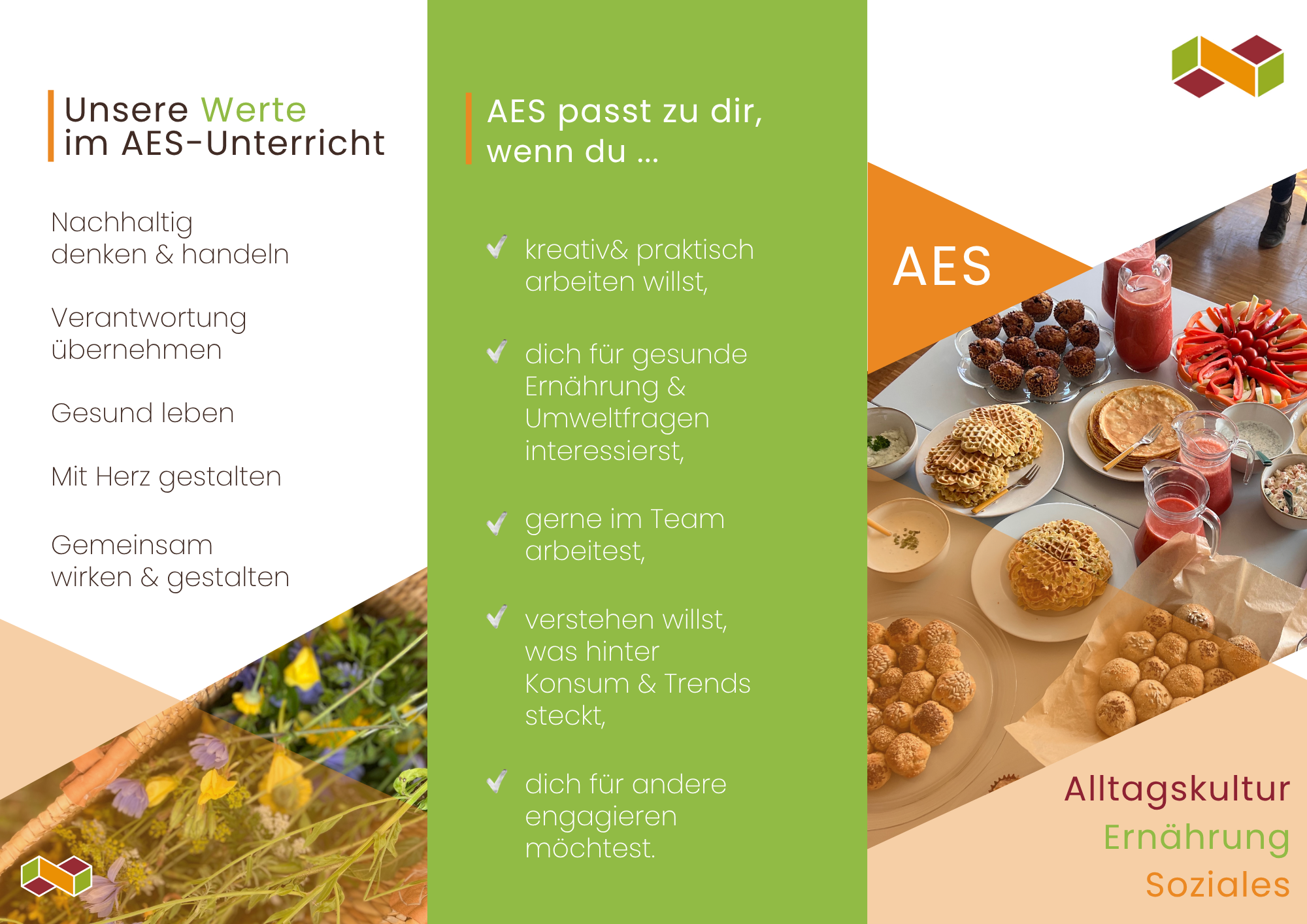 Unsere Werte im AES-Unterricht

Nachhaltig denken & handeln

Verantwortung übernehmen

Gesund leben

Mit Herz gestalten

Gemeinsam wirken & gestalten

AES passt zu dir, wenn du ...

kreativ& praktisch arbeiten willst,

dich für gesunde Ernährung & Umweltfragen interessierst,

gerne im Team arbeitest,

verstehen willst, was hinter Konsum & Trends steckt,

dich für andere engagieren möchtest.

AES

Alltagskultur
Ernährung
Soziales